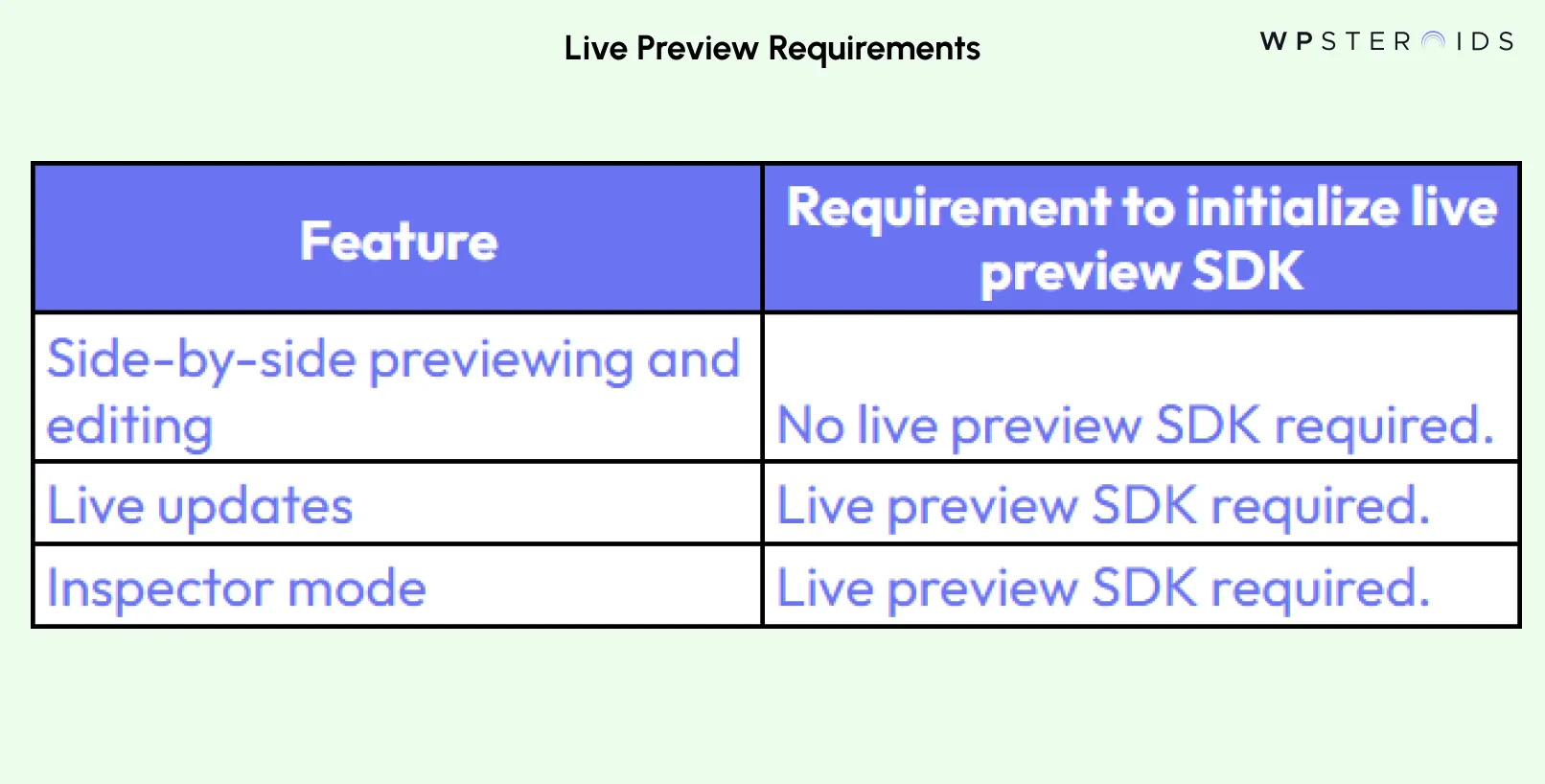 Live Preview Requirements

WPSTEROIDS

| Feature | Requirement to initialize live preview SDK |
|---|---|
| Side-by-side previewing and editing | No live preview SDK required. |
| Live updates | Live preview SDK required. |
| Inspector mode | Live preview SDK required. |